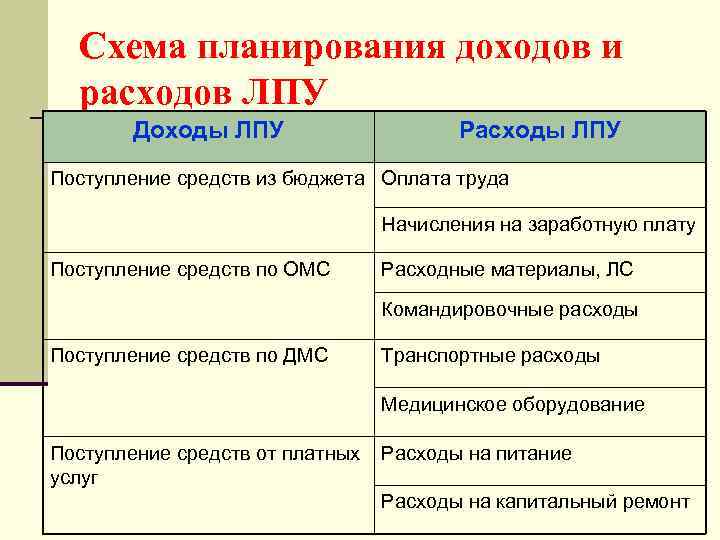 Схема планирования доходов и расходов ЛПУ

| Доходы ЛПУ | Расходы ЛПУ |
|---|---|
| Поступление средств из бюджета | Оплата труда |
| | Начисления на заработную плату |
| Поступление средств по ОМС | Расходные материалы, ЛС |
| | Командировочные расходы |
| Поступление средств по ДМС | Транспортные расходы |
| | Медицинское оборудование |
| Поступление средств от платных услуг | Расходы на питание |
| | Расходы на капитальный ремонт |